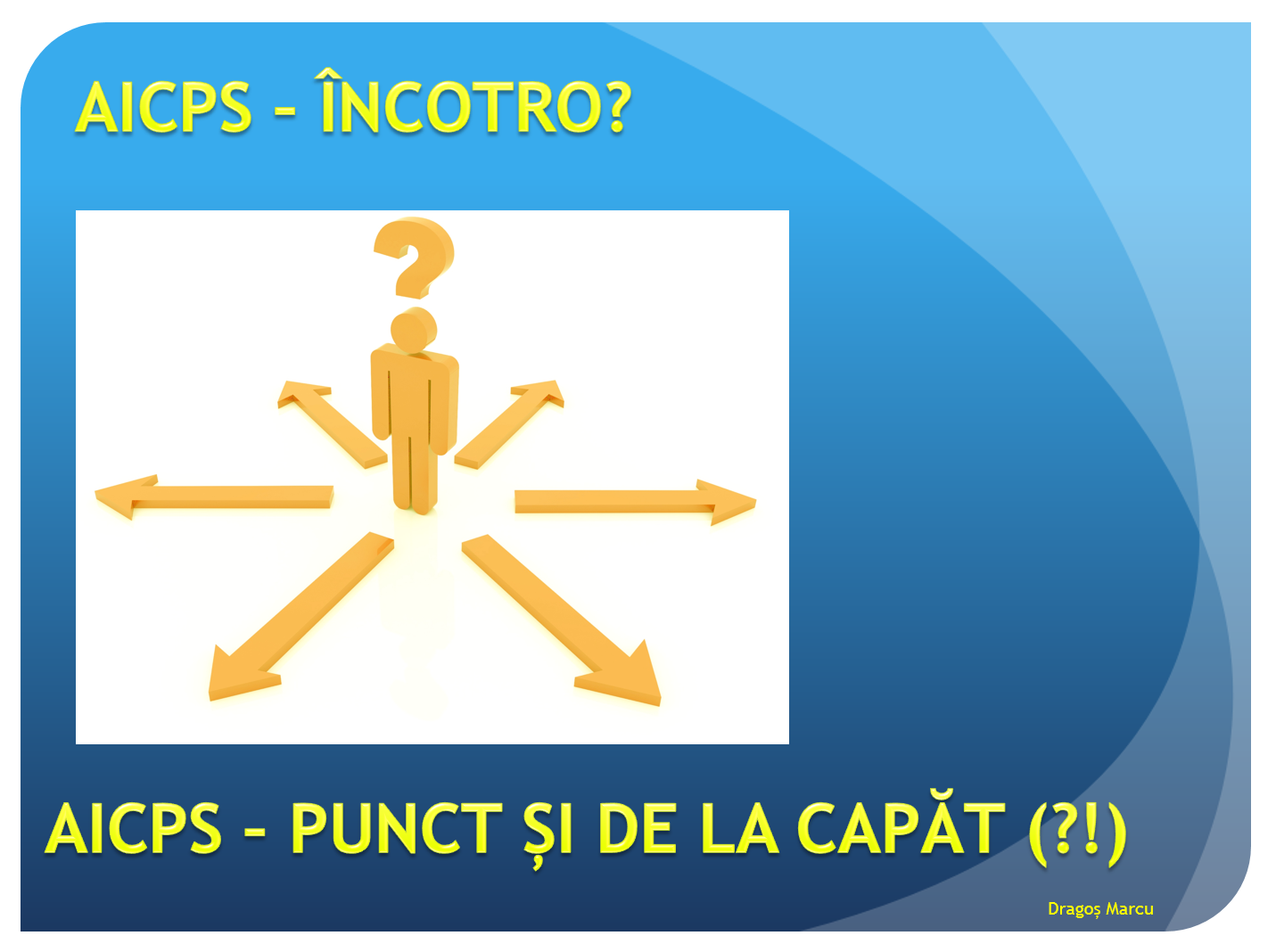 AICPS – ÎNCOTRO?

AICPS – PUNCT ȘI DE LA CAPĂT (?!)

Dragoș Marcu